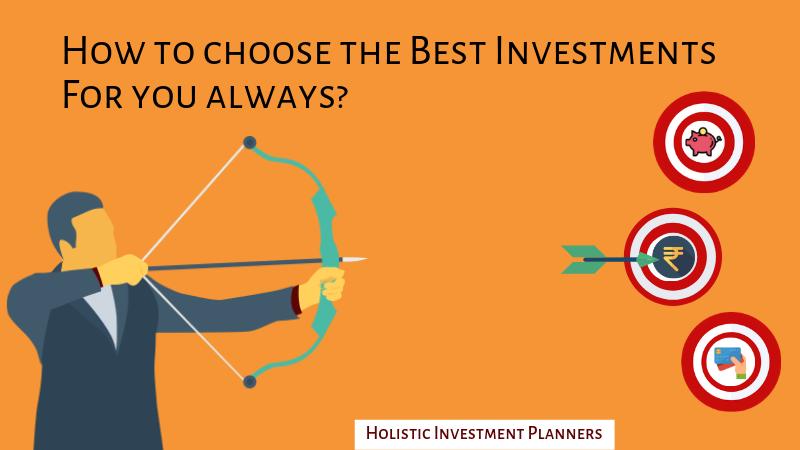 How to choose the Best Investments For you always?

₹

Holistic Investment Planners